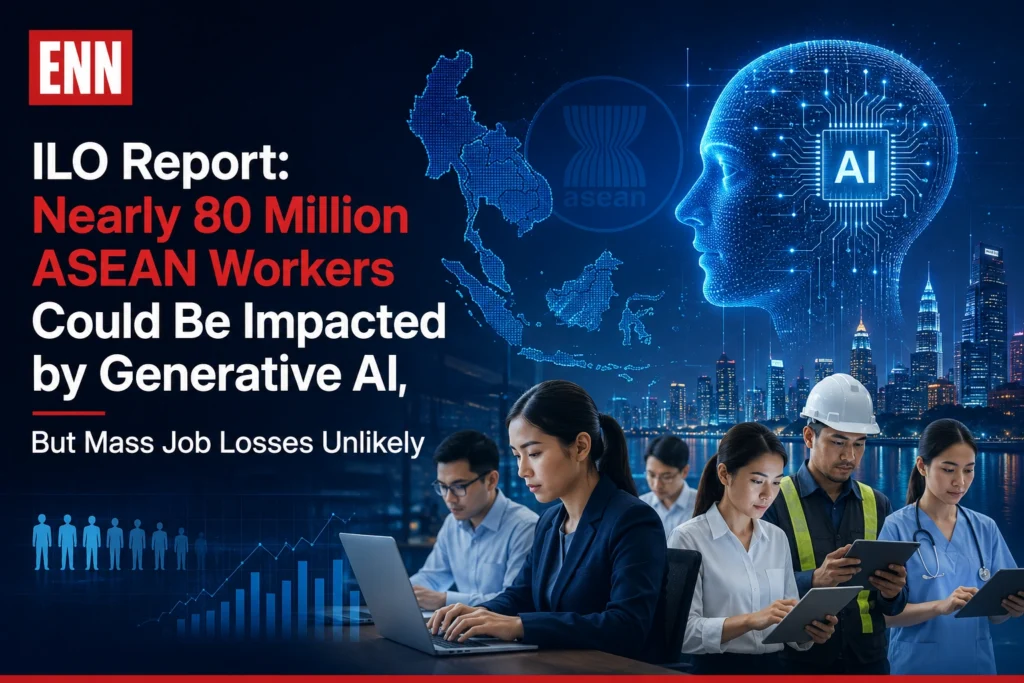 ENN

ILO Report: Nearly 80 Million ASEAN Workers Could Be Impacted by Generative AI,

But Mass Job Losses Unlikely

asean

AI